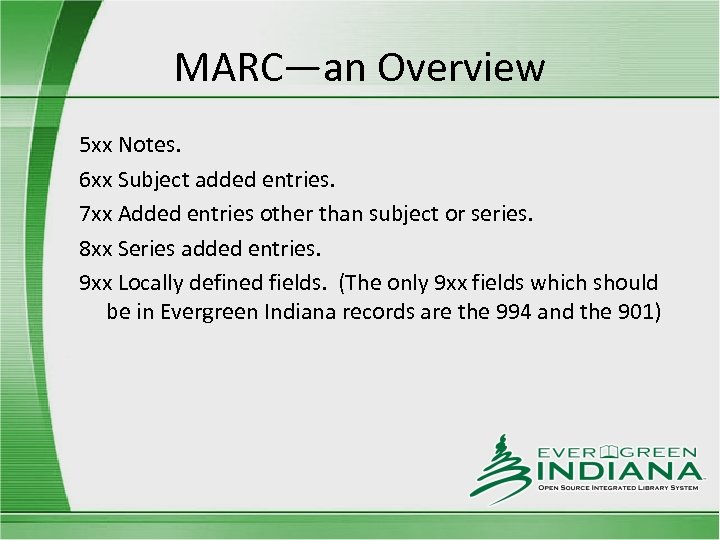 MARC—an Overview

5xx Notes.

6xx Subject added entries.

7xx Added entries other than subject or series.

8xx Series added entries.

9xx Locally defined fields. (The only 9xx fields which should be in Evergreen Indiana records are the 994 and the 901)

EVERGREEN INDIANA
OPEN SOURCE INTEGRATED LIBRARY SYSTEM